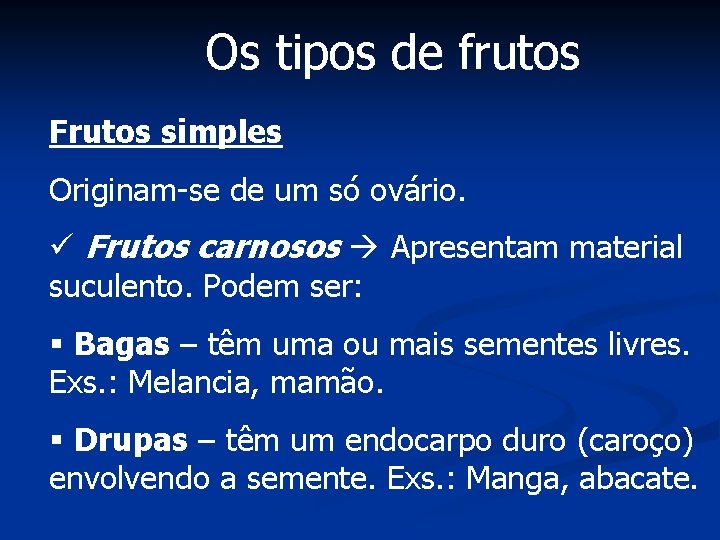 Os tipos de frutos

Frutos simples

Originam-se de um só ovário.

✓ Frutos carnosos → Apresentam material suculento. Podem ser:

▪ Bagas – têm uma ou mais sementes livres. Exs.: Melancia, mamão.

▪ Drupas – têm um endocarpo duro (caroço) envolvendo a semente. Exs.: Manga, abacate.